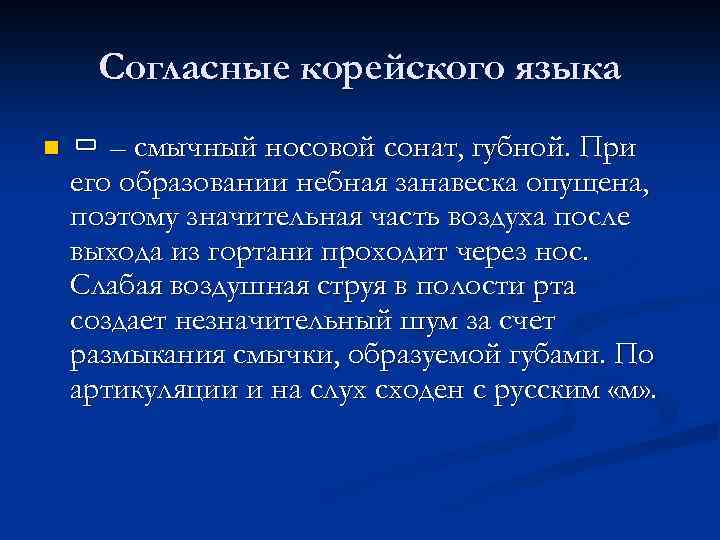 Согласные корейского языка

ㅁ – смычный носовой сонат, губной. При его образовании небная занавеска опущена, поэтому значительная часть воздуха после выхода из гортани проходит через нос. Слабая воздушная струя в полости рта создает незначительный шум за счет размыкания смычки, образуемой губами. По артикуляции и на слух сходен с русским «м».